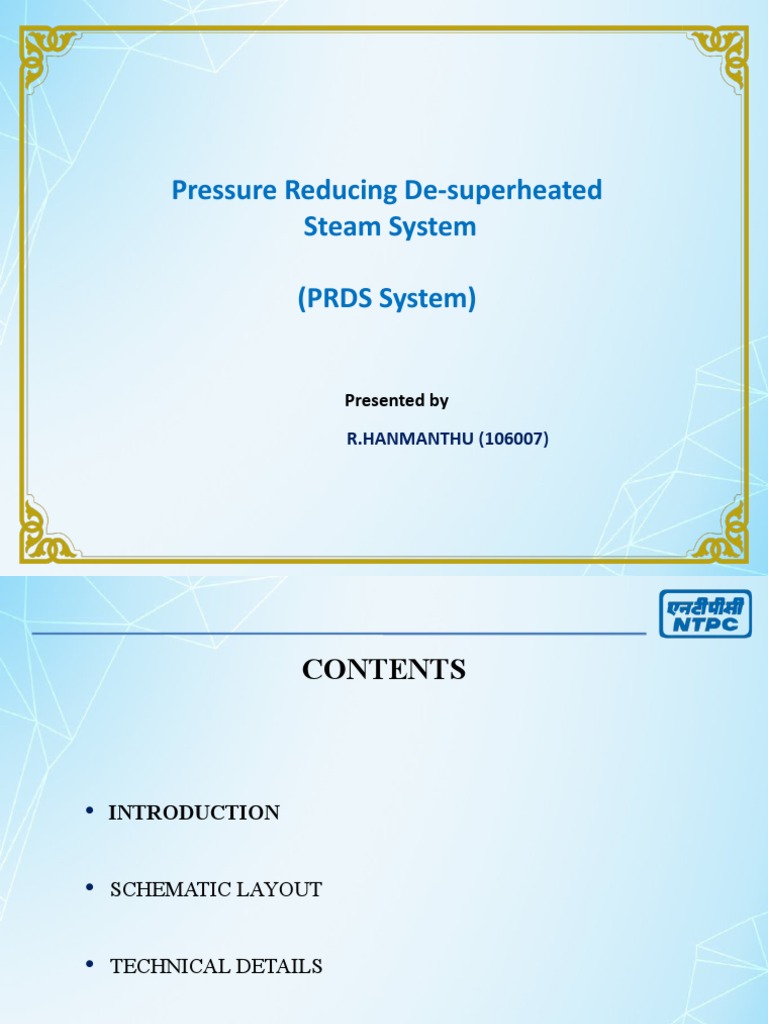 Pressure Reducing De-superheated Steam System

(PRDS System)

Presented by

R.HANMANTHU (106007)

एनटीपीसी
NTPC

CONTENTS

• INTRODUCTION

• SCHEMATIC LAYOUT

• TECHNICAL DETAILS